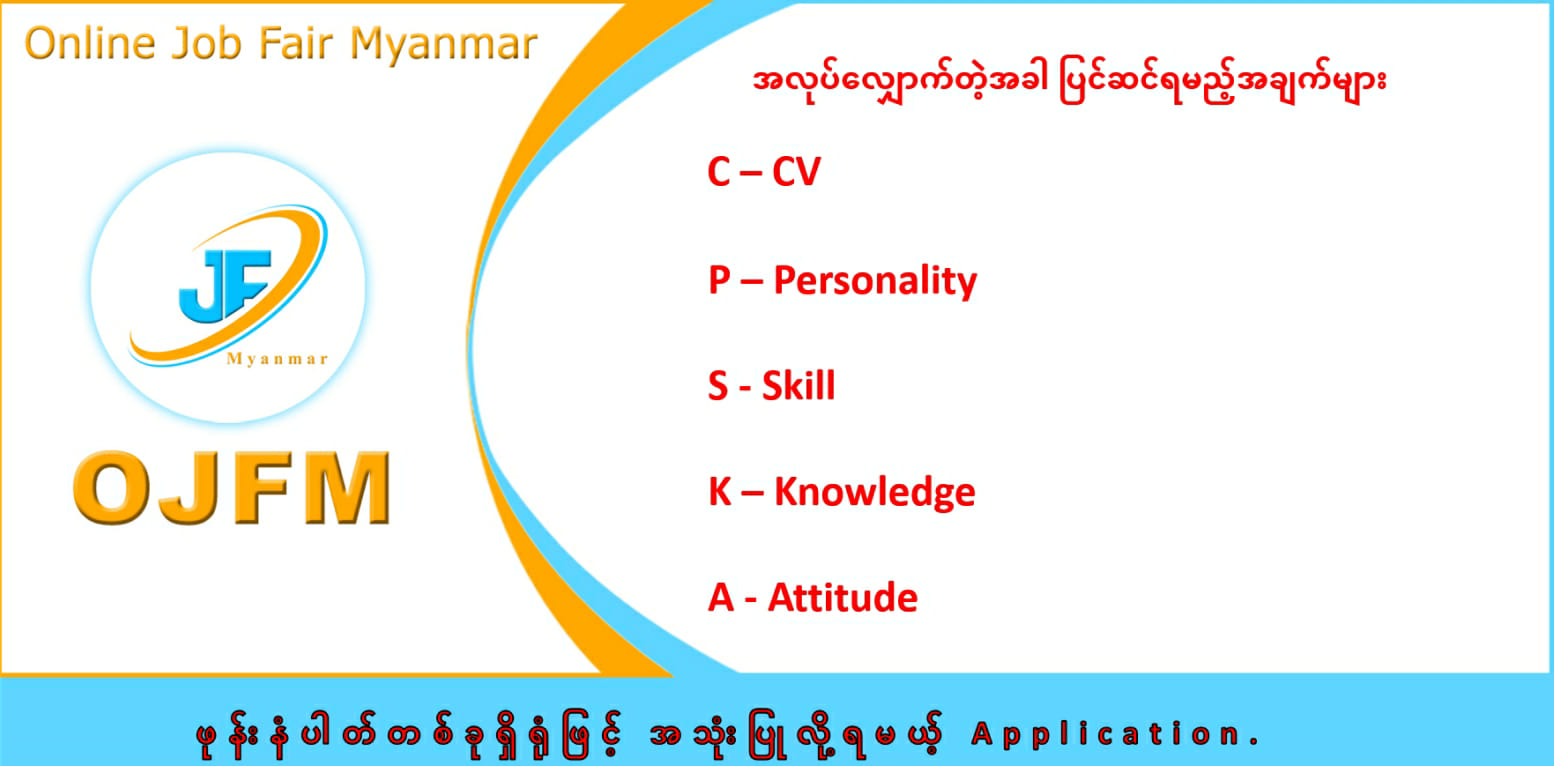 Online Job Fair Myanmar

JF
Myanmar

OJFM

အလုပ်လျှောက်တဲ့အခါ ပြင်ဆင်ရမည့်အချက်များ

C – CV

P – Personality

S - Skill

K – Knowledge

A - Attitude

ဖုန်းနံပါတ်တစ်ခုရှိရုံဖြင့် အသုံးပြုလို့ရမယ့် Application.